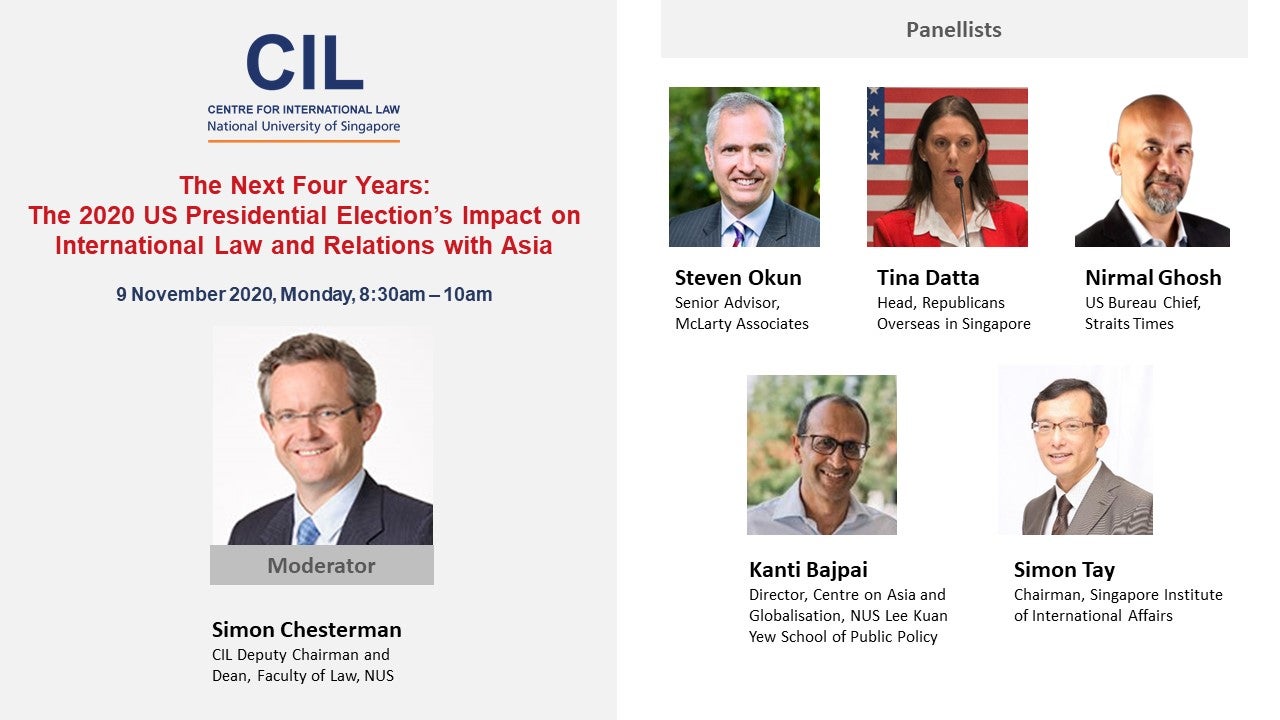 CIL
CENTRE FOR INTERNATIONAL LAW
National University of Singapore

The Next Four Years:
The 2020 US Presidential Election's Impact on International Law and Relations with Asia

9 November 2020, Monday, 8:30am – 10am

Moderator

Simon Chesterman
CIL Deputy Chairman and Dean, Faculty of Law, NUS

Panellists

Steven Okun
Senior Advisor, McLarty Associates

Tina Datta
Head, Republicans Overseas in Singapore

Nirmal Ghosh
US Bureau Chief, Straits Times

Kanti Bajpai
Director, Centre on Asia and Globalisation, NUS Lee Kuan Yew School of Public Policy

Simon Tay
Chairman, Singapore Institute of International Affairs